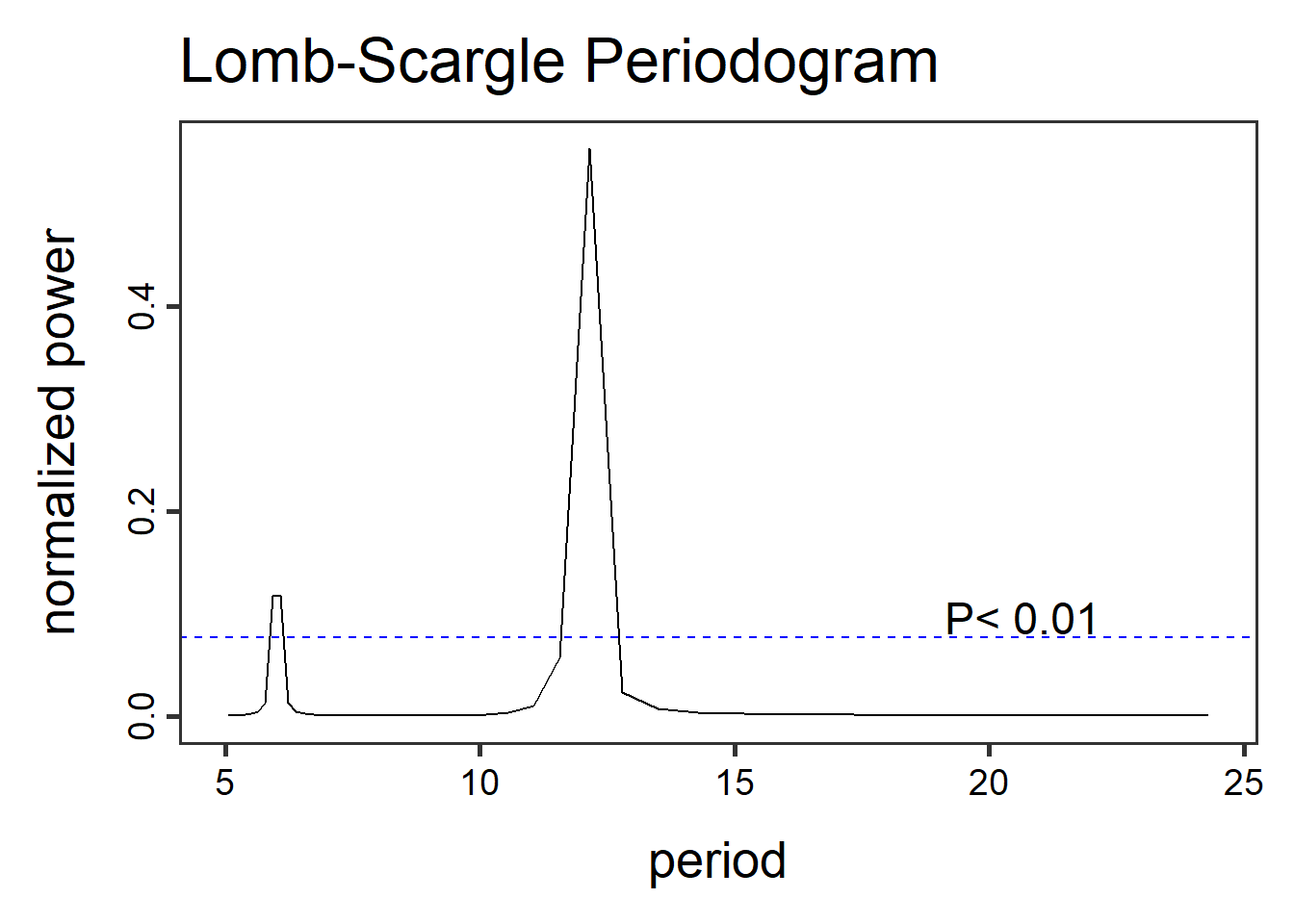 Lomb-Scargle Periodogram

normalized power

0.4
0.2
0.0

P< 0.01

5
10
15
20
25

period